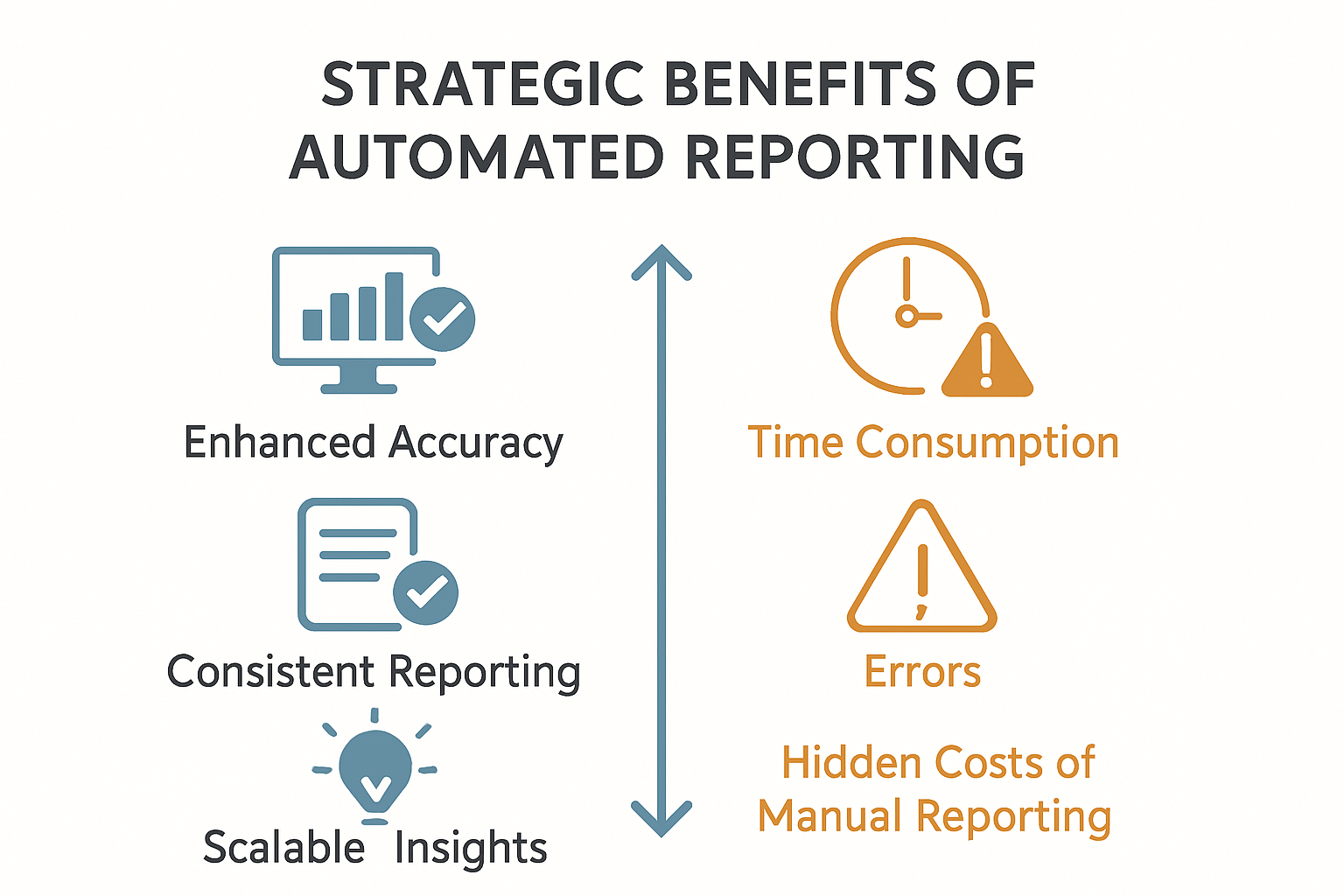 STRATEGIC BENEFITS OF AUTOMATED REPORTING

Enhanced Accuracy

Consistent Reporting

Scalable Insights

Time Consumption

Errors

Hidden Costs of Manual Reporting